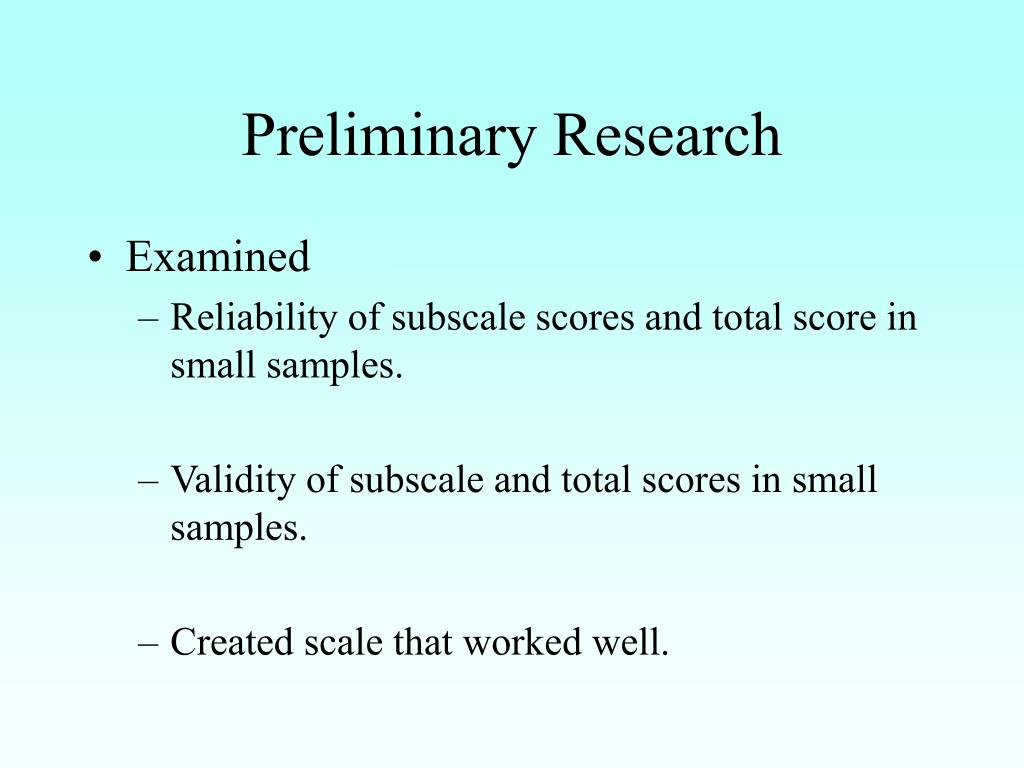 Preliminary Research

• Examined
– Reliability of subscale scores and total score in small samples.

– Validity of subscale and total scores in small samples.

– Created scale that worked well.